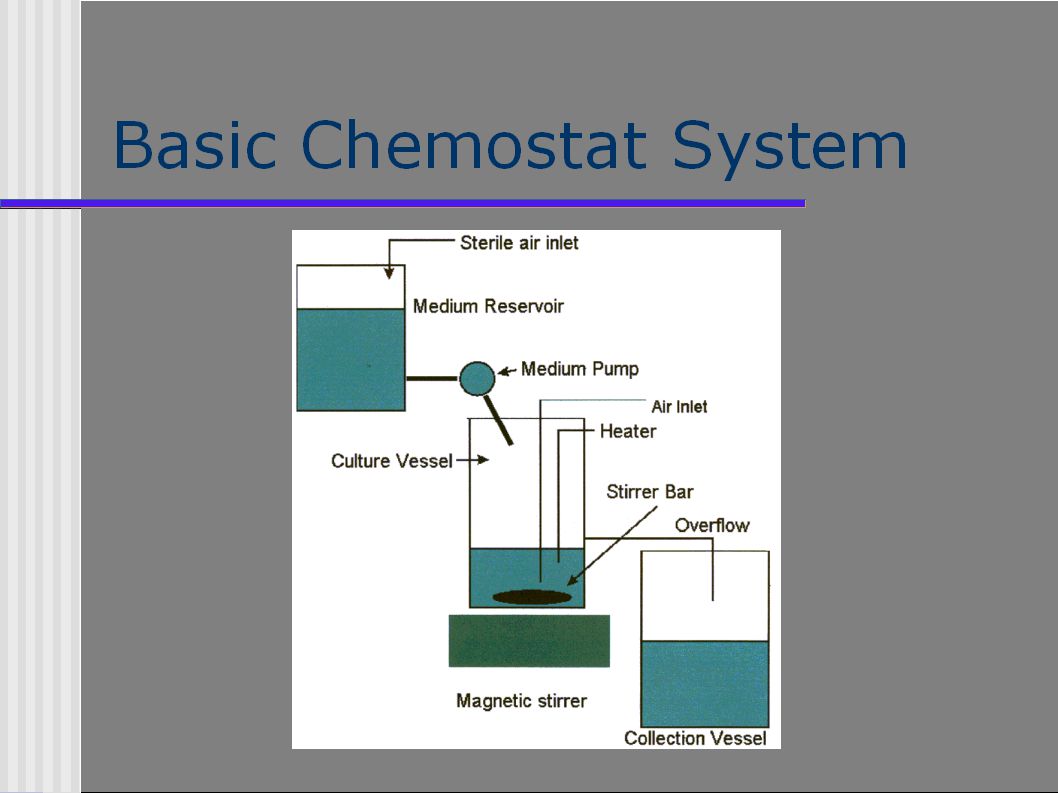 Basic Chemostat System

Sterile air inlet

Medium Reservoir

Medium Pump

Air Inlet

Heater

Culture Vessel

Stirrer Bar

Overflow

Magnetic stirrer

Collection Vessel